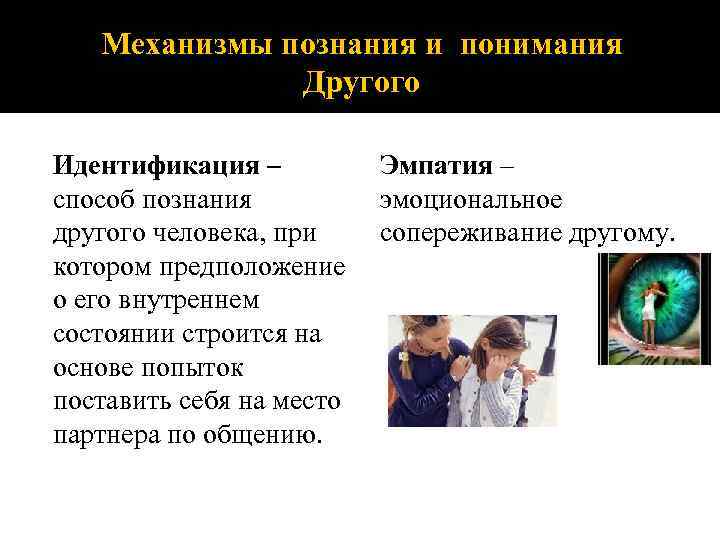 Механизмы познания и понимания Другого

Идентификация – способ познания другого человека, при котором предположение о его внутреннем состоянии строится на основе попыток поставить себя на место партнера по общению.

Эмпатия – эмоциональное сопереживание другому.